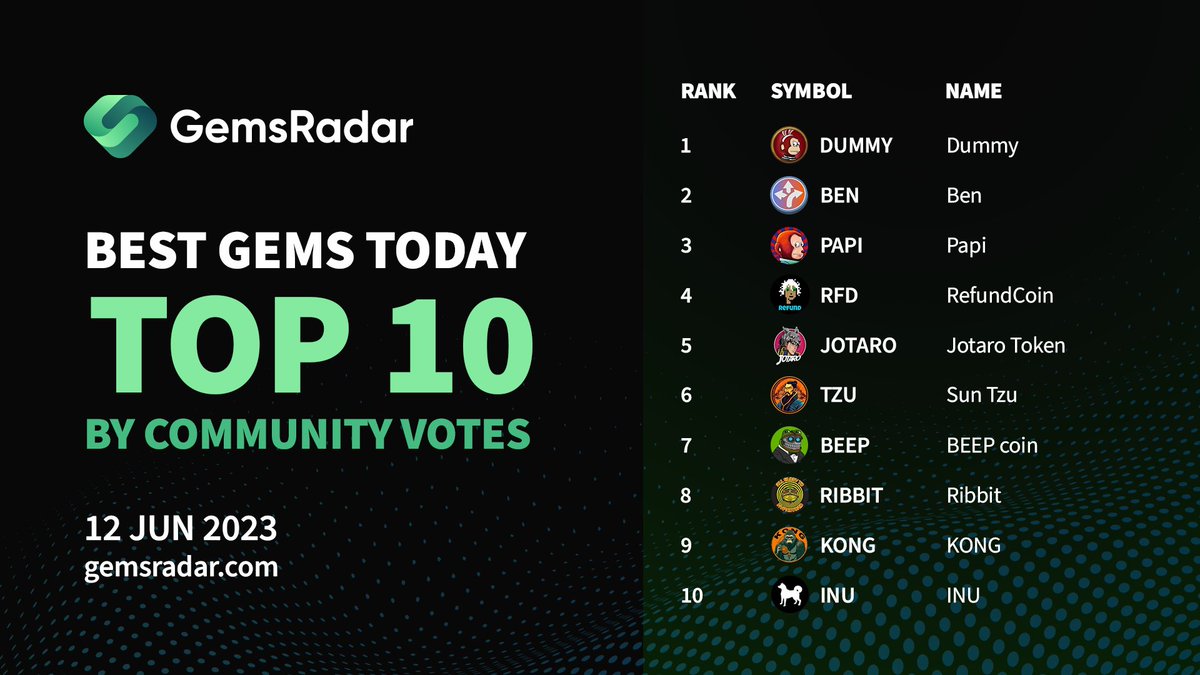 GemsRadar

BEST GEMS TODAY
TOP 10
BY COMMUNITY VOTES

12 JUN 2023
gemsradar.com

| RANK | SYMBOL | NAME |
|---|---|---|
| 1 | DUMMY | Dummy |
| 2 | BEN | Ben |
| 3 | PAPI | Papi |
| 4 | RFD | RefundCoin |
| 5 | JOTARO | Jotaro Token |
| 6 | TZU | Sun Tzu |
| 7 | BEEP | BEEP coin |
| 8 | RIBBIT | Ribbit |
| 9 | KONG | KONG |
| 10 | INU | INU |